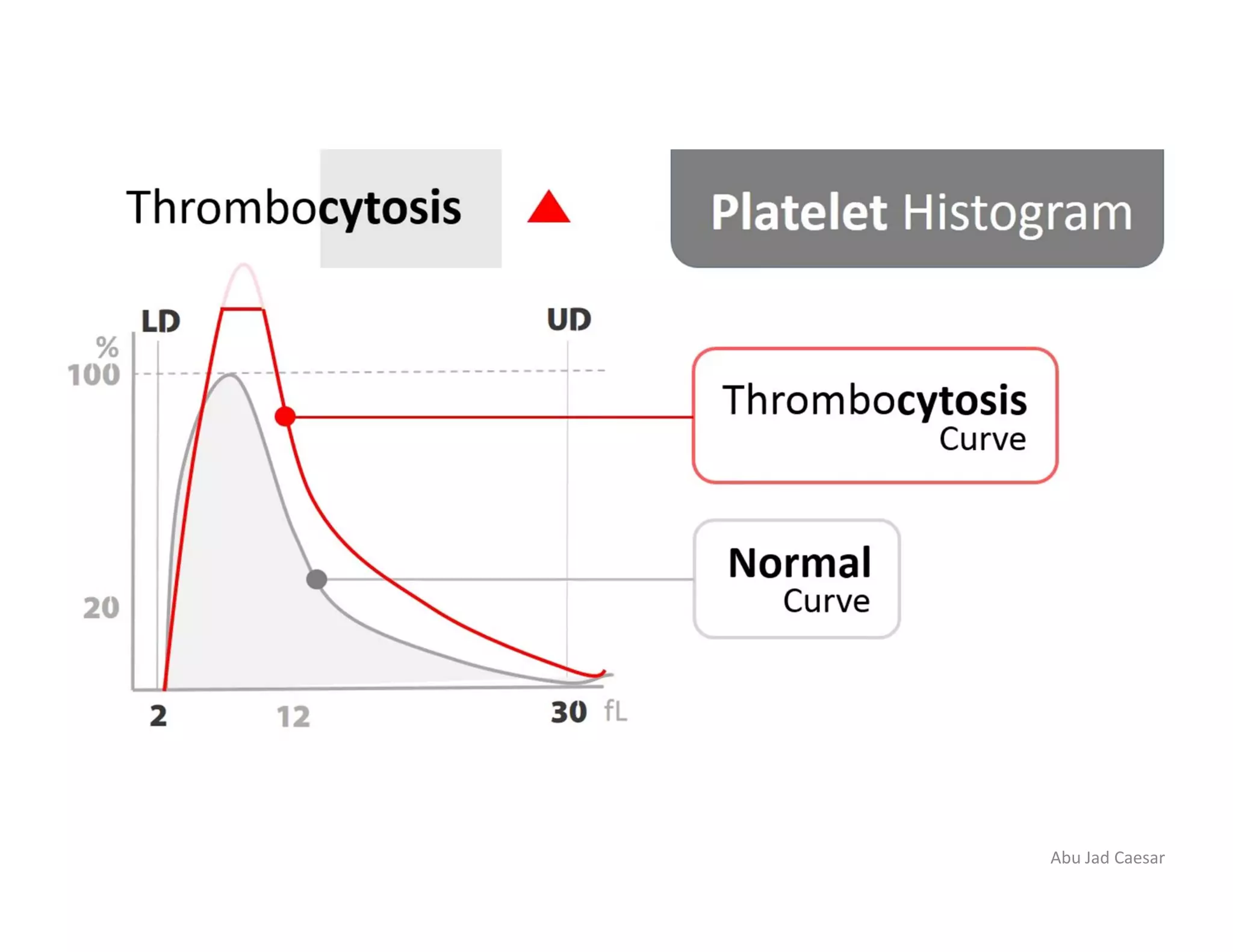 Thrombocytosis

Platelet Histogram

LD

UD

%
100

20

2

12

30 fL

Thrombocytosis
Curve

Normal
Curve

Abu Jad Caesar